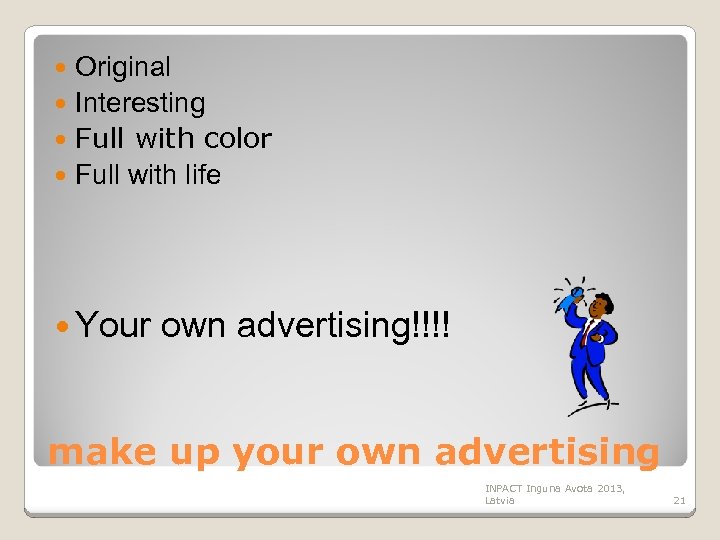 - Original
- Interesting
- Full with color
- Full with life

- Your own advertising!!!!

make up your own advertising

INPACT Inguna Avota 2013, Latvia

21